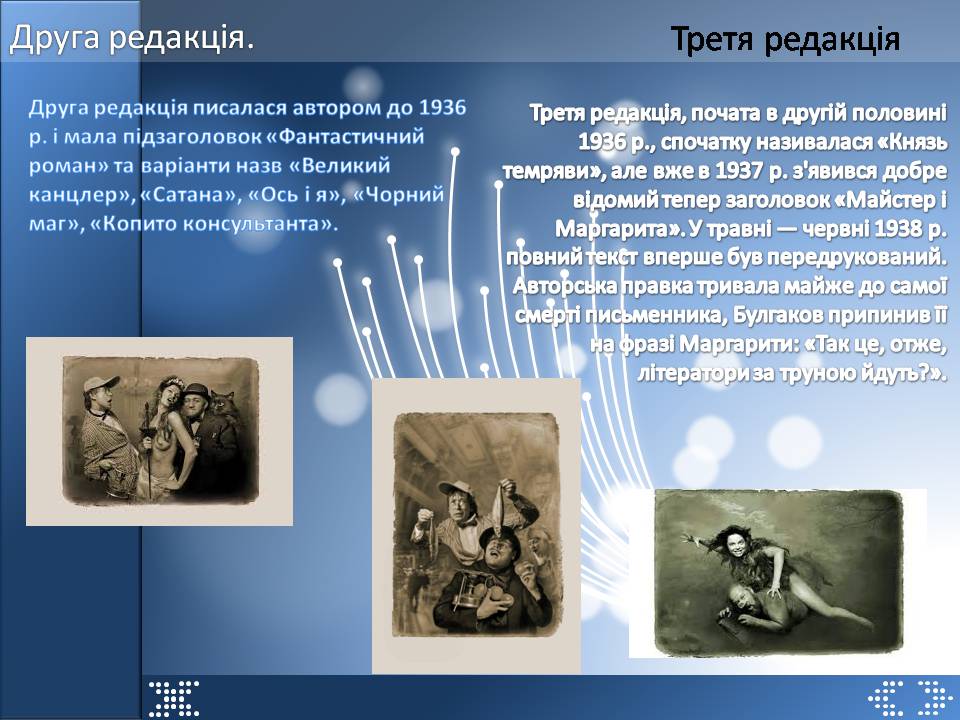 Друга редакція.

Друга редакція писалася автором до 1936 р. і мала підзаголовок «Фантастичний роман» та варіанти назв «Великий канцлер», «Сатана», «Ось і я», «Чорний маг», «Копито консультанта».

Третя редакція

Третя редакція, почата в другій половині 1936 р., спочатку називалася «Князь темряви», але вже в 1937 р. з'явився добре відомий тепер заголовок «Майстер і Маргарита». У травні — червні 1938 р. повний текст вперше був передрукований. Авторська правка тривала майже до самої смерті письменника, Булгаков припинив її на фразі Маргарити: «Так це, отже, літератори за труною йдуть?».